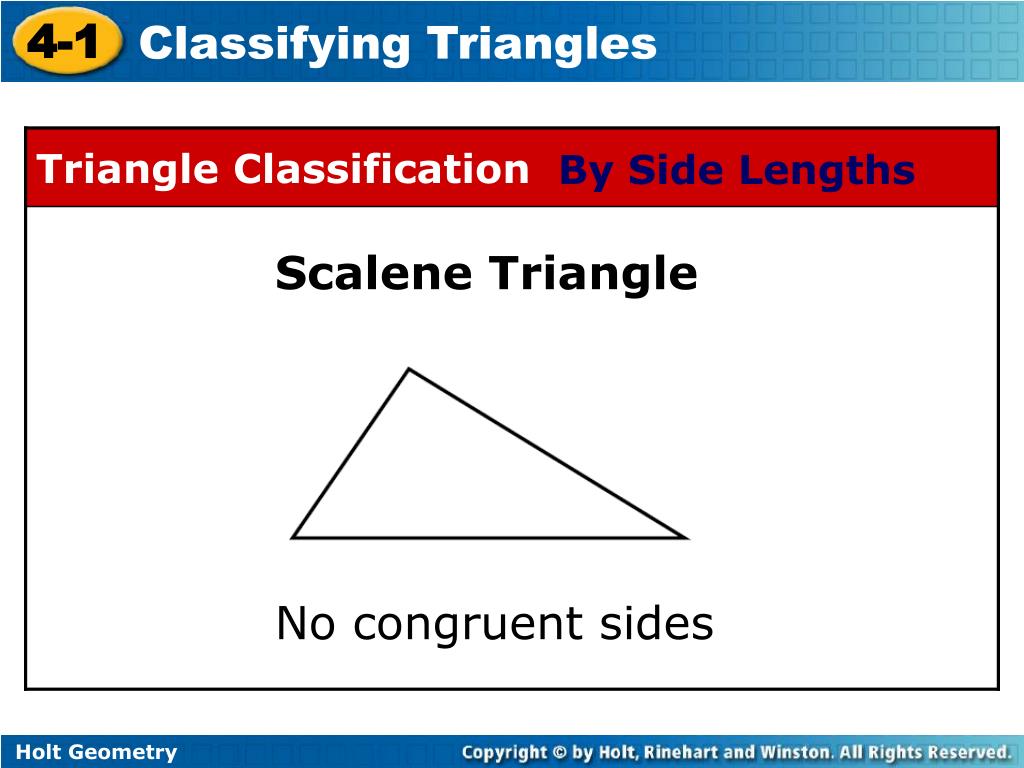 4-1 Classifying Triangles

Triangle Classification By Side Lengths

Scalene Triangle

No congruent sides

Holt Geometry

Copyright © by Holt, Rinehart and Winston. All Rights Reserved.